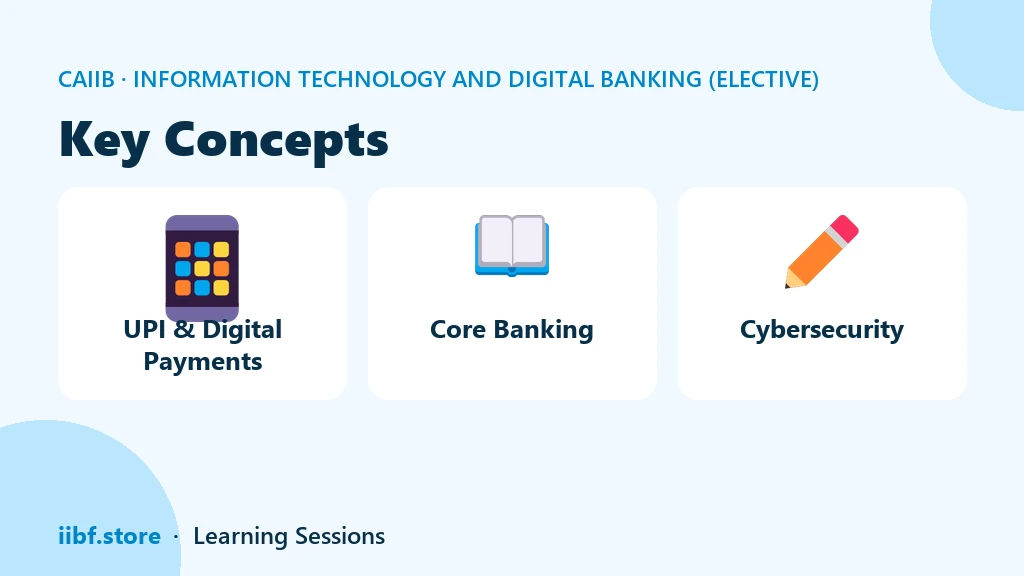 CAIIB · INFORMATION TECHNOLOGY AND DIGITAL BANKING (ELECTIVE)

Key Concepts

UPI & Digital Payments

Core Banking

Cybersecurity

iibf.store · Learning Sessions